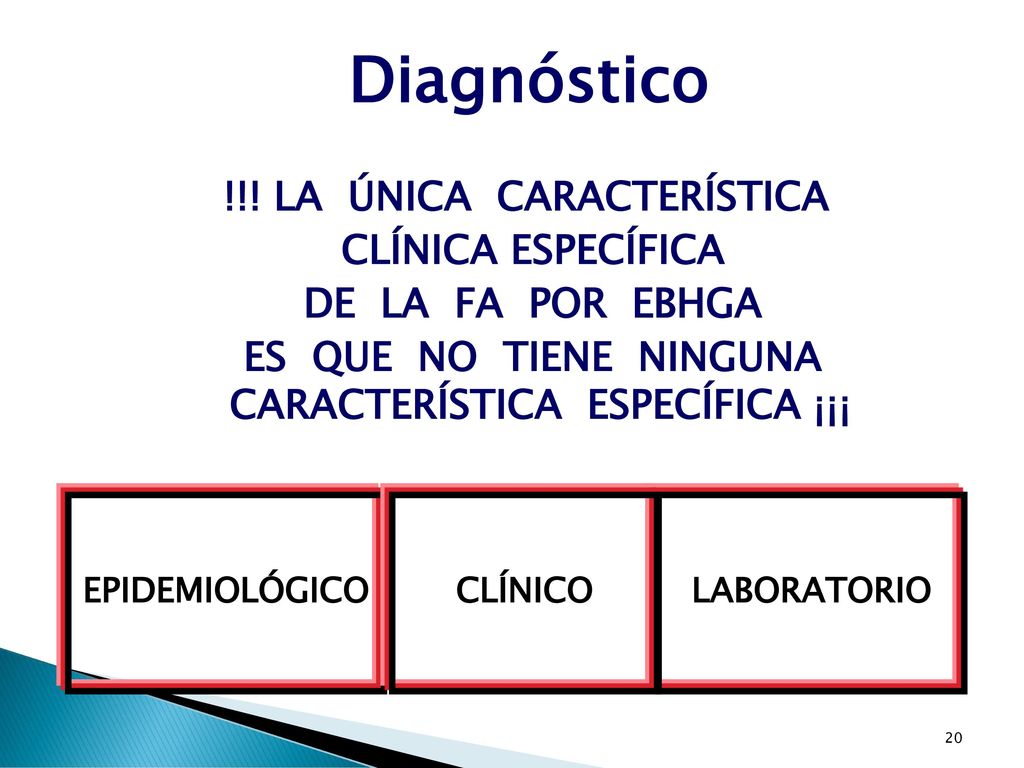 Diagnóstico

!!! LA ÚNICA CARACTERÍSTICA CLÍNICA ESPECÍFICA DE LA FA POR EBHGA ES QUE NO TIENE NINGUNA CARACTERÍSTICA ESPECÍFICA ¡¡¡

EPIDEMIOLÓGICO

CLÍNICO

LABORATORIO

20